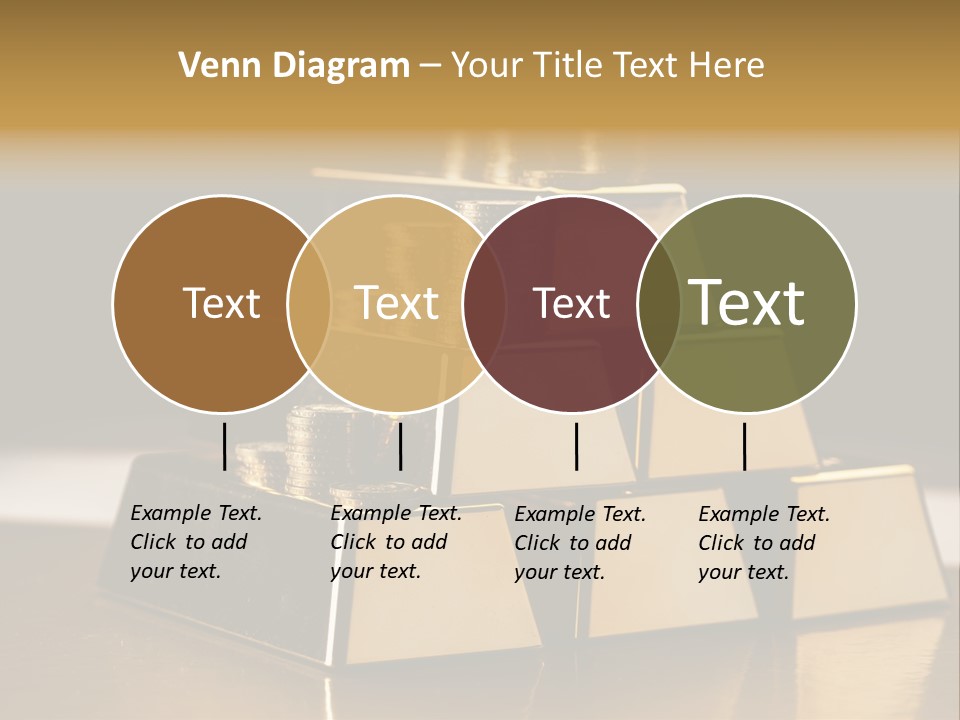 Venn Diagram – Your Title Text Here

Text

Text

Text

Text

Example Text. Click to add your text.

Example Text. Click to add your text.

Example Text. Click to add your text.

Example Text. Click to add your text.